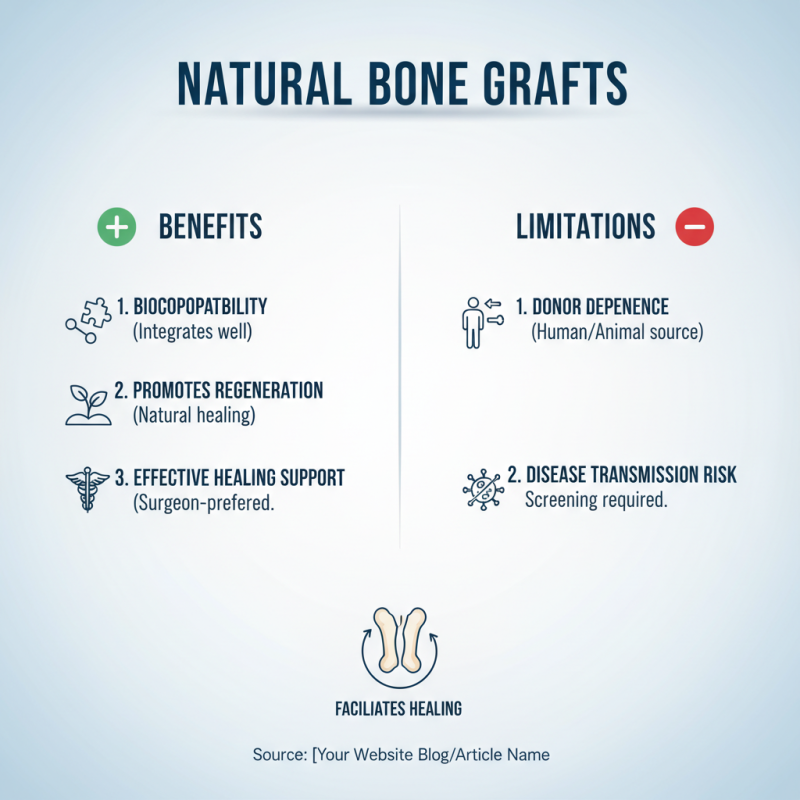 NATURAL BONE GRAFTS

BENEFITS

1. BIOCOPOPATBILITY
(Integrates well)

2. PROMOTES REGENERATION
(Natural healing)

3. EFFECTIVE HEALING SUPPORT
(Surgeon-prefered.

LIMITATIONS

1. DONOR DEPENENCE
(Human/Animal source)

2. DISEASE TRANSMISSION RISK
Screening required.

FACILIATES HEALING

Source: [Your Website Blog/Article Name